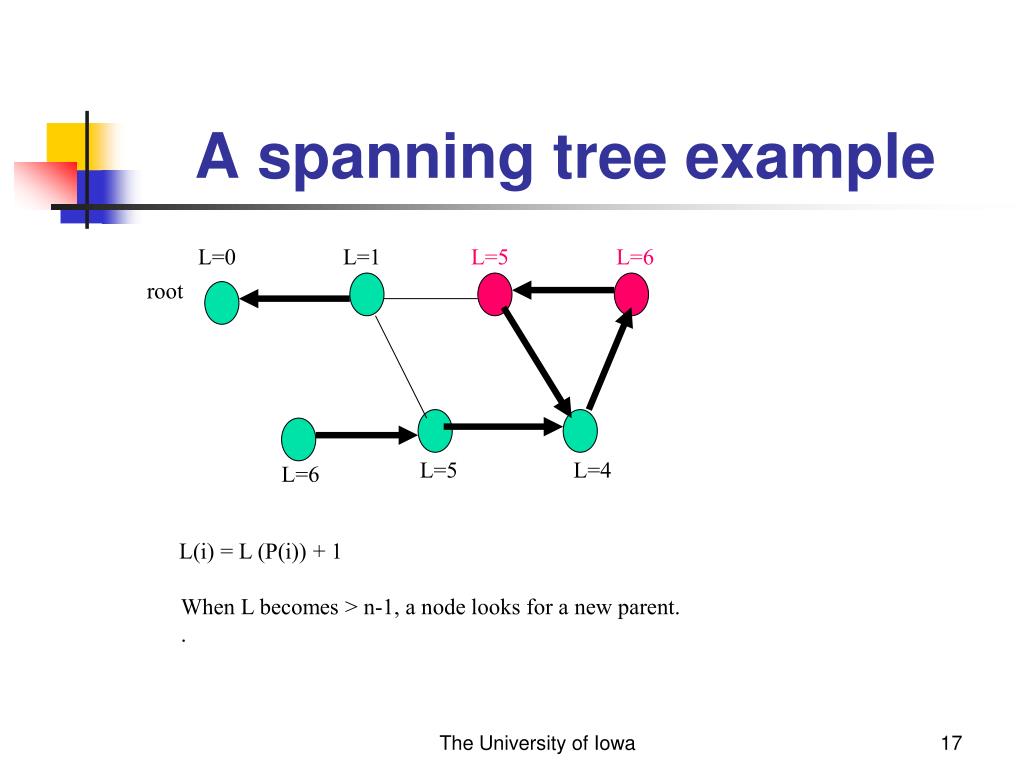 A spanning tree example

L=0
L=1
L=5
L=6
root
L=6
L=5
L=4

L(i) = L (P(i)) + 1

When L becomes > n-1, a node looks for a new parent.
.

The University of Iowa
17